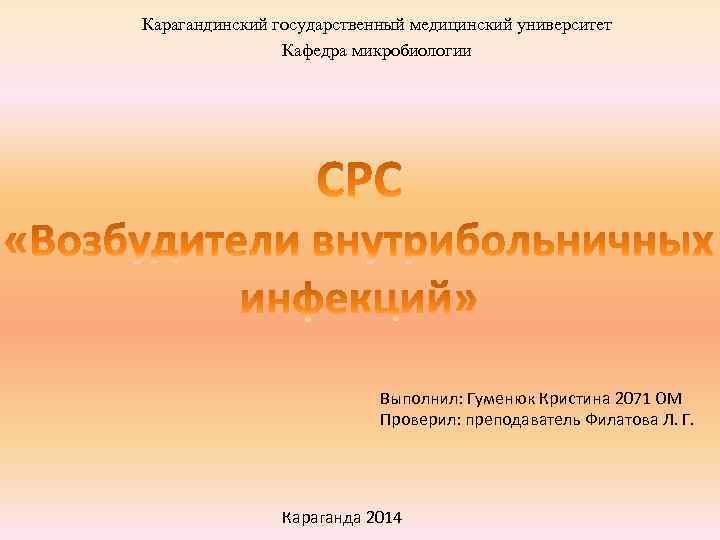 Карагандинский государственный медицинский университет
Кафедра микробиологии

СРС
«Возбудители внутрибольничных инфекций»

Выполнил: Гуменюк Кристина 2071 ОМ
Проверил: преподаватель Филатова Л. Г.

Караганда 2014